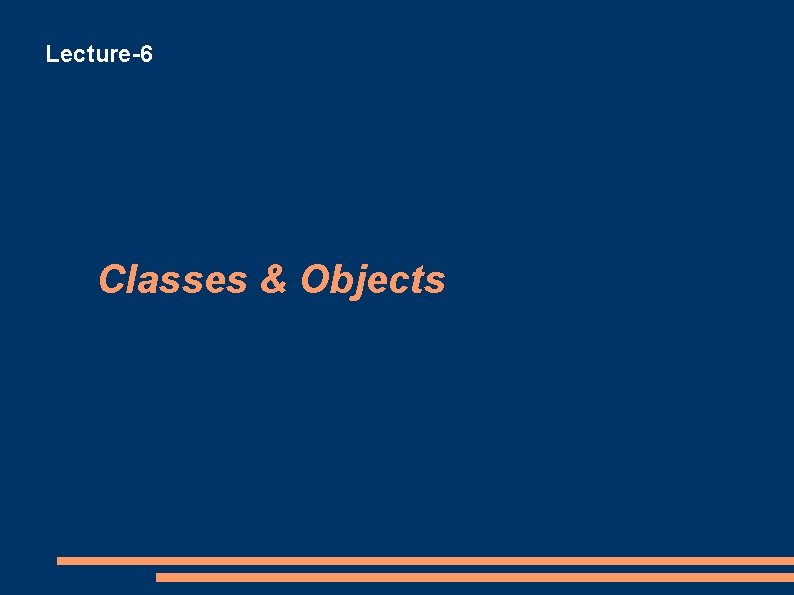 Lecture-6

Classes & Objects